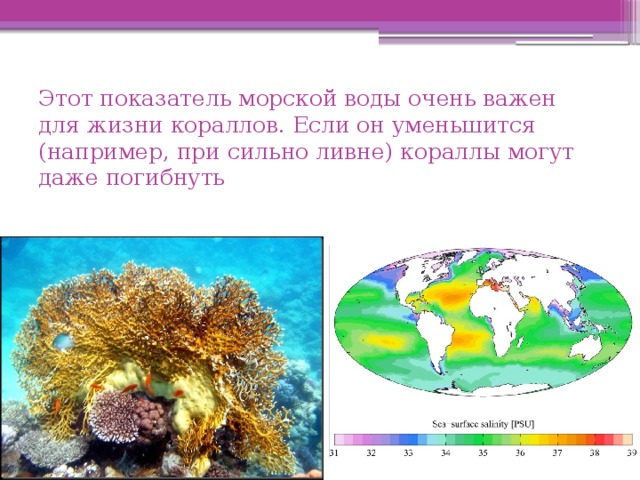 Этот показатель морской воды очень важен для жизни кораллов. Если он уменьшится (например, при сильно ливне) кораллы могут даже погибнуть

Sea-surface salinity [PSU]

31 32 33 34 35 36 37 38 39